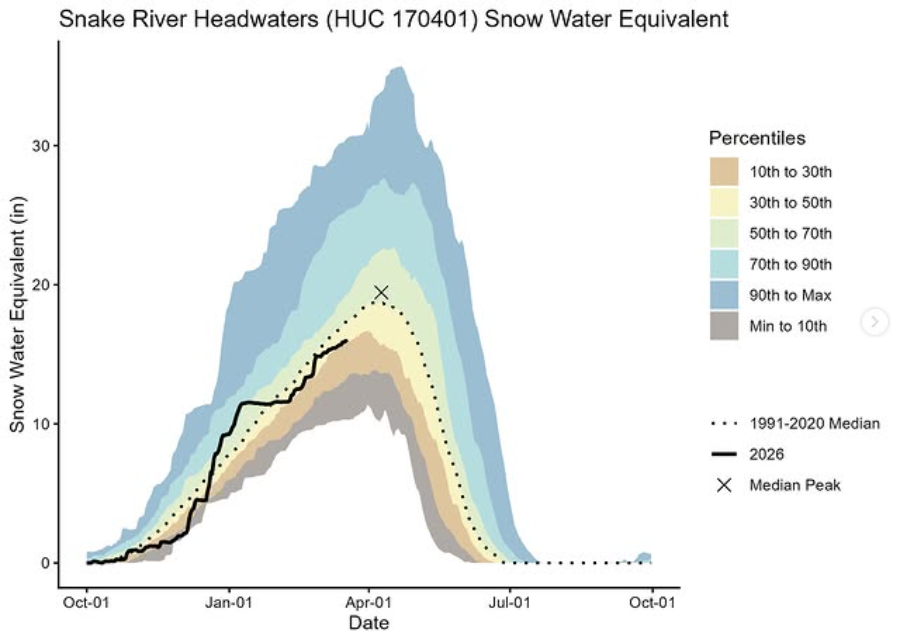 Snake River Headwaters (HUC 170401) Snow Water Equivalent

Snow Water Equivalent (in)

30

20

10

0

Oct-01 Jan-01 Apr-01 Jul-01 Oct-01

Date

Percentiles

10th to 30th

30th to 50th

50th to 70th

70th to 90th

90th to Max

Min to 10th

1991-2020 Median

2026

Median Peak